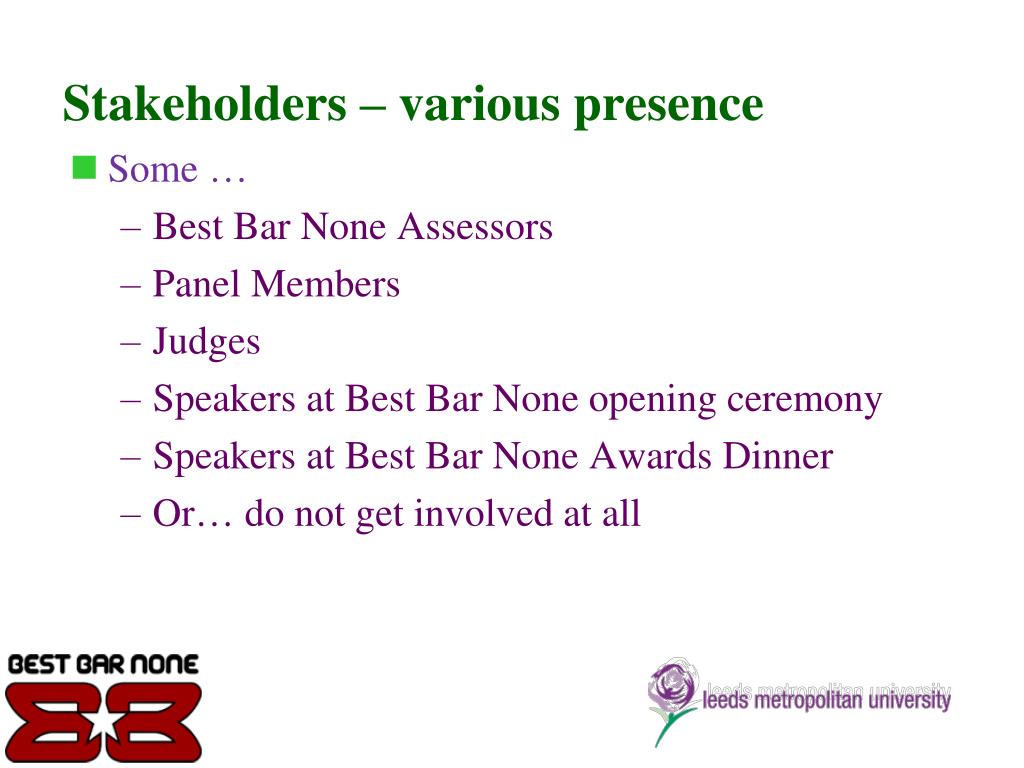 Stakeholders – various presence

Some …

– Best Bar None Assessors
– Panel Members
– Judges
– Speakers at Best Bar None opening ceremony
– Speakers at Best Bar None Awards Dinner
– Or… do not get involved at all

BEST BAR NONE

leeds metropolitan university
leeds metropolitan university